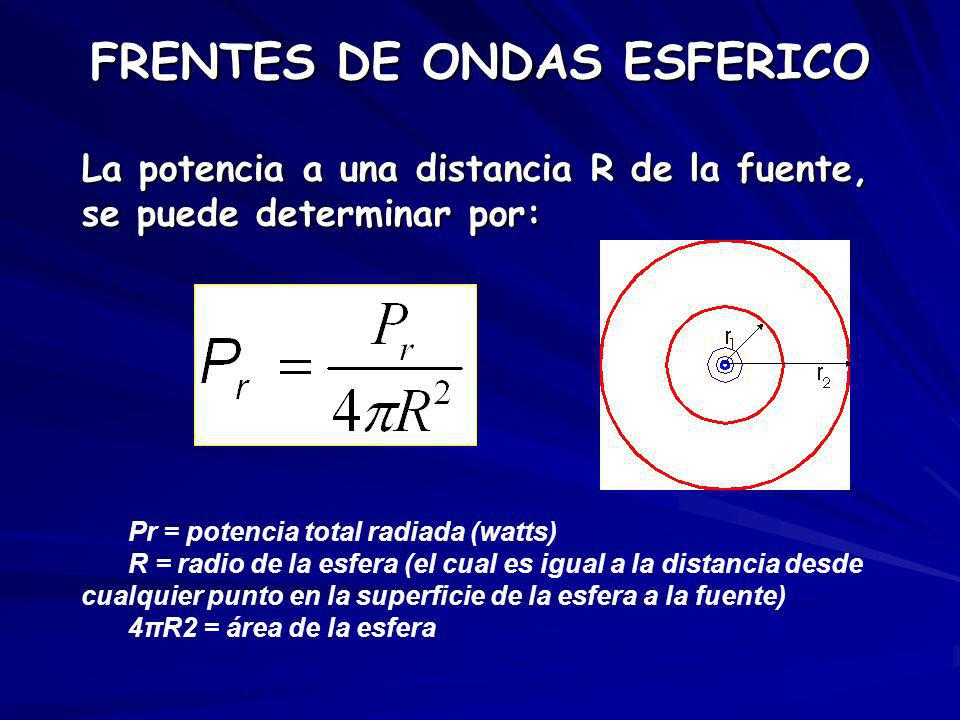 FRENTES DE ONDAS ESFERICO

La potencia a una distancia R de la fuente, se puede determinar por:

$P_r = \frac{P_r}{4\pi R^2}$

$r_1$
$r_2$

Pr = potencia total radiada (watts)
R = radio de la esfera (el cual es igual a la distancia desde cualquier punto en la superficie de la esfera a la fuente)
4πR2 = área de la esfera